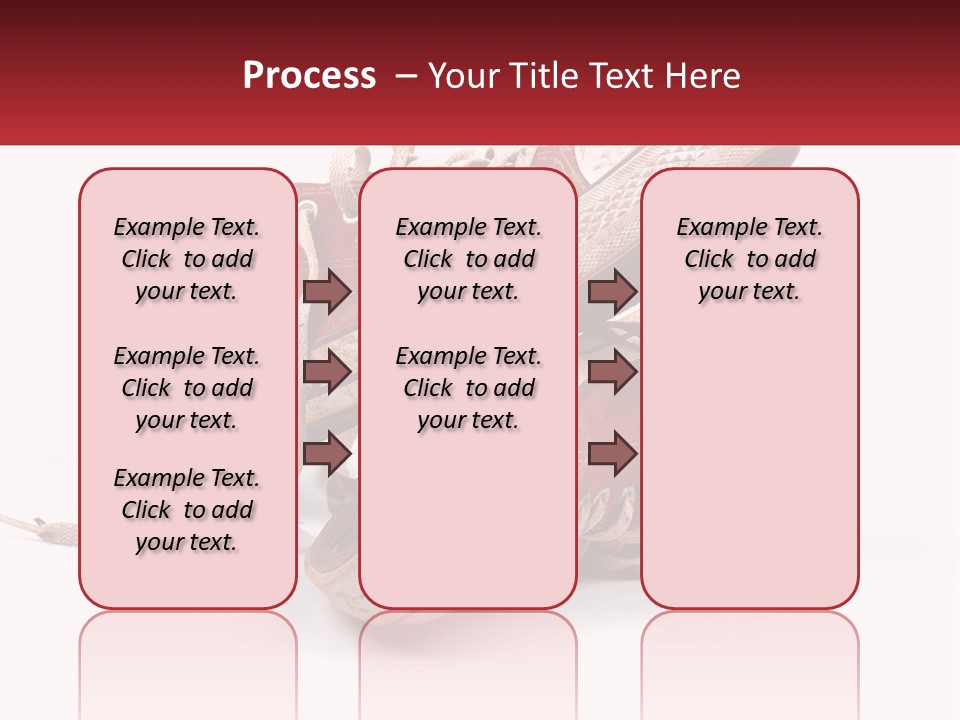 Process – Your Title Text Here

Example Text. Click to add your text.

Example Text. Click to add your text.

Example Text. Click to add your text.

Example Text. Click to add your text.

Example Text. Click to add your text.

Example Text. Click to add your text.